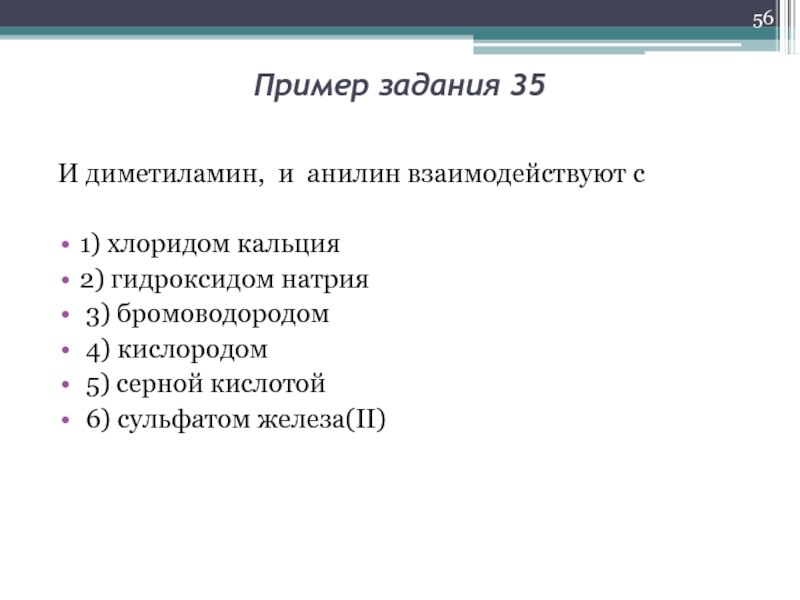 56

Пример задания 35

И диметиламин, и анилин взаимодействуют с

• 1) хлоридом кальция
• 2) гидроксидом натрия
• 3) бромоводородом
• 4) кислородом
• 5) серной кислотой
• 6) сульфатом железа(II)